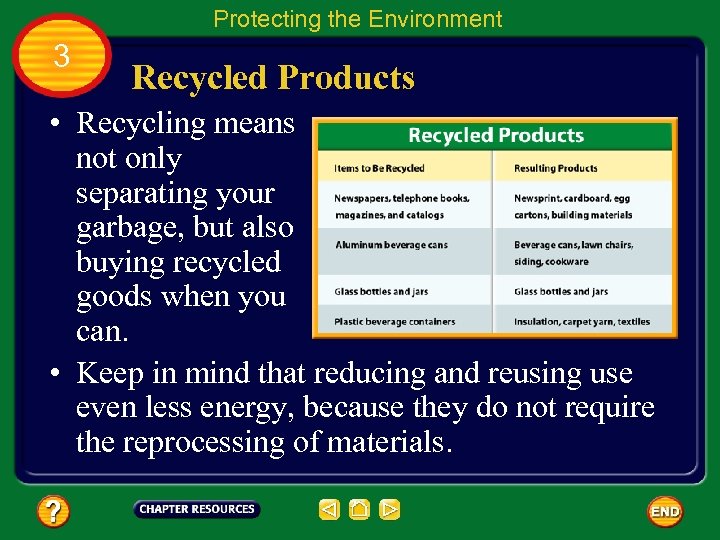 Protecting the Environment

3

Recycled Products

• Recycling means not only separating your garbage, but also buying recycled goods when you can.

Recycled Products

| Items to Be Recycled | Resulting Products |
|---|---|
| Newspapers, telephone books, magazines, and catalogs | Newsprint, cardboard, egg cartons, building materials |
| Aluminum beverage cans | Beverage cans, lawn chairs, siding, cookware |
| Glass bottles and jars | Glass bottles and jars |
| Plastic beverage containers | Insulation, carpet yarn, textiles |

• Keep in mind that reducing and reusing use even less energy, because they do not require the reprocessing of materials.

?

CHAPTER RESOURCES

END